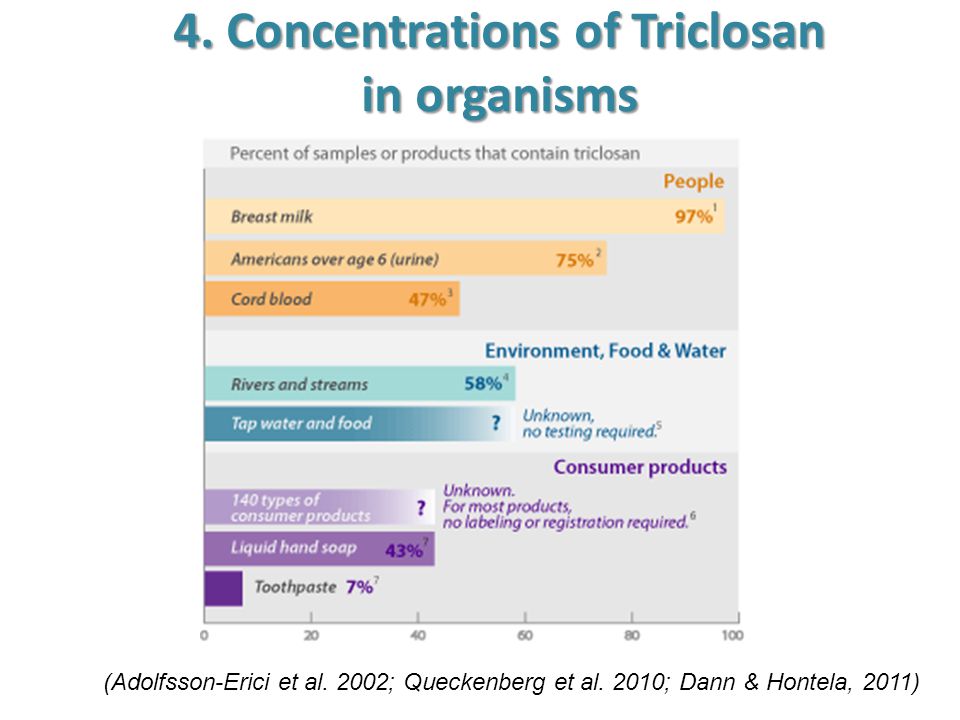 4. Concentrations of Triclosan in organisms

Percent of samples or products that contain triclosan

People

Breast milk 97%$^1$

Americans over age 6 (urine) 75%$^2$

Cord blood 47%$^3$

Environment, Food & Water

Rivers and streams 58%$^4$

Tap water and food ? Unknown, no testing required.$^5$

Consumer products

140 types of consumer products ? Unknown. For most products, no labeling or registration required.$^6$

Liquid hand soap 43%$^7$

Toothpaste 7%$^7$

0 20 40 60 80 100

(Adolfsson-Erici et al. 2002; Queckenberg et al. 2010; Dann & Hontela, 2011)